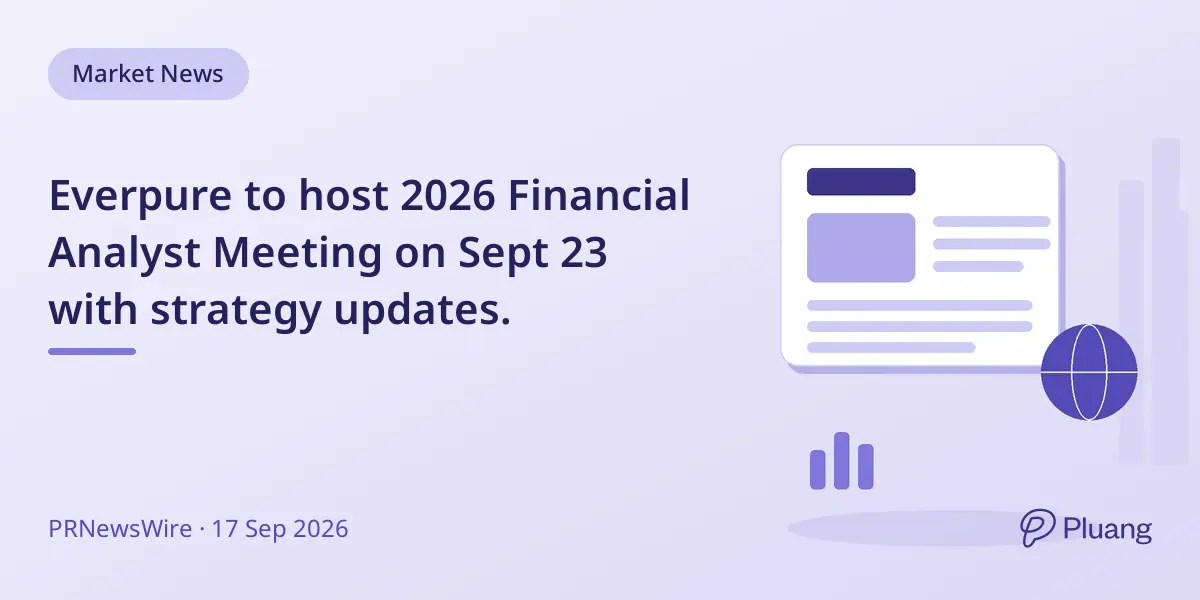 Market News

Everpure to host 2026 Financial Analyst Meeting on Sept 23 with strategy updates.

PRNewsWire · 17 Sep 2026

Pluang